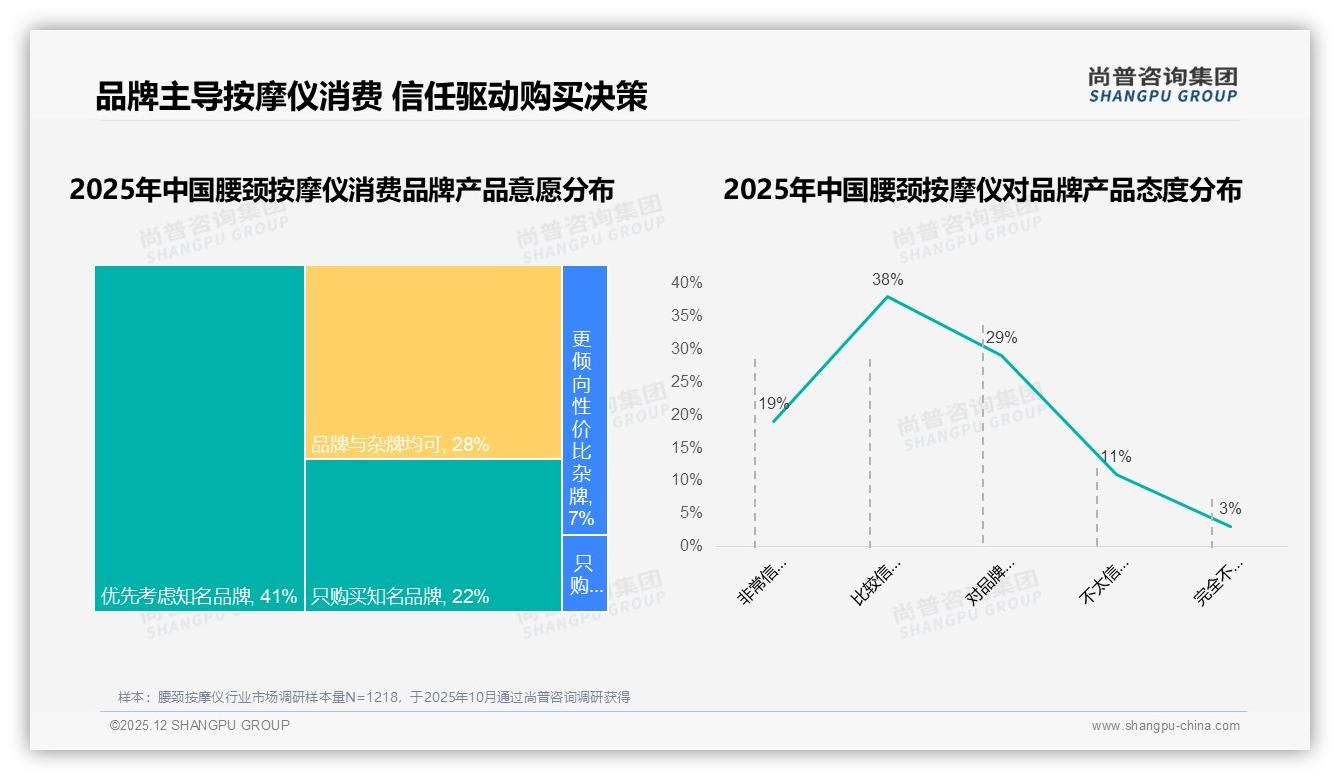 品牌主导按摩仪消费 信任驱动购买决策

尚普咨询集团
SHANGPU GROUP

2025年中国腰颈按摩仪消费品牌产品意愿分布

优先考虑知名品牌, 41%
品牌与杂牌均可, 28%
只购买知名品牌, 22%
更倾向性价比杂牌, 7%
只购...

2025年中国腰颈按摩仪对品牌产品态度分布

40%
35%
30%
25%
20%
15%
10%
5%
0%

19%
38%
29%
11%
3%

非常信...
比较信...
对品牌...
不太信...
完全不...

尚普咨询集团 SHANGPU GROUP

样本：腰颈按摩仪行业市场调研样本量N=1218，于2025年10月通过尚普咨询调研获得

©2025.12 SHANGPU GROUP
www.shangpu-china.com